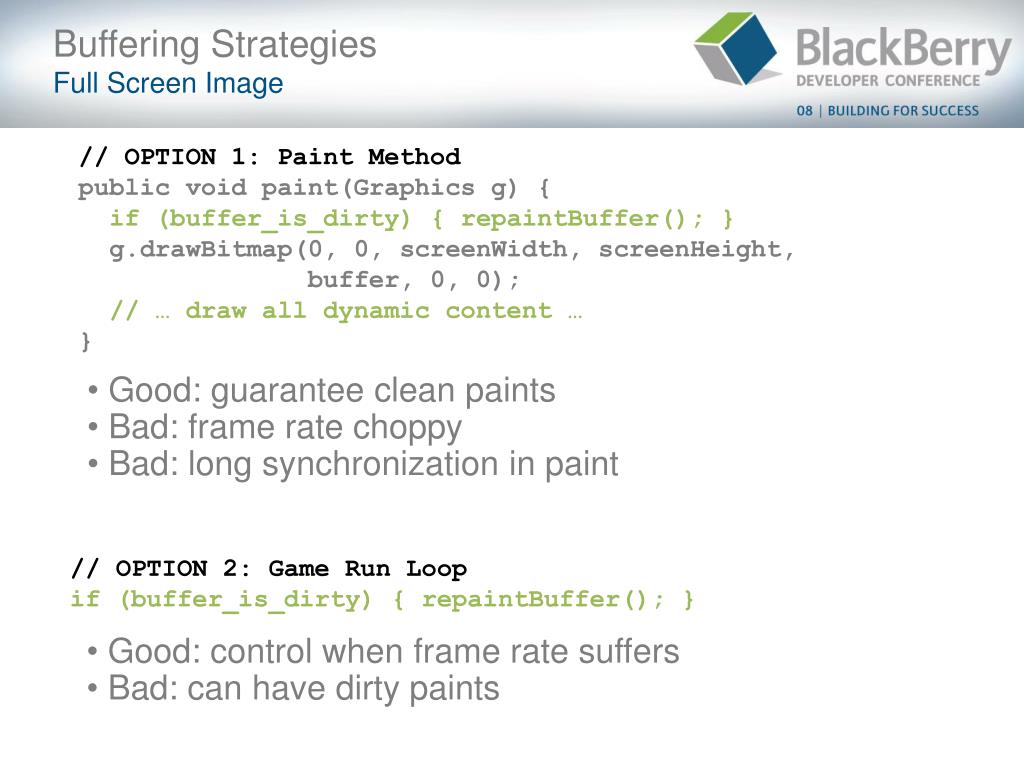 Buffering Strategies
Full Screen Image

BlackBerry
DEVELOPER CONFERENCE
08 | BUILDING FOR SUCCESS

// OPTION 1: Paint Method
public void paint(Graphics g) {
if (buffer_is_dirty) { repaintBuffer(); }
g.drawBitmap(0, 0, screenWidth, screenHeight,
buffer, 0, 0);
// … draw all dynamic content …
}

• Good: guarantee clean paints
• Bad: frame rate choppy
• Bad: long synchronization in paint

// OPTION 2: Game Run Loop
if (buffer_is_dirty) { repaintBuffer(); }

• Good: control when frame rate suffers
• Bad: can have dirty paints